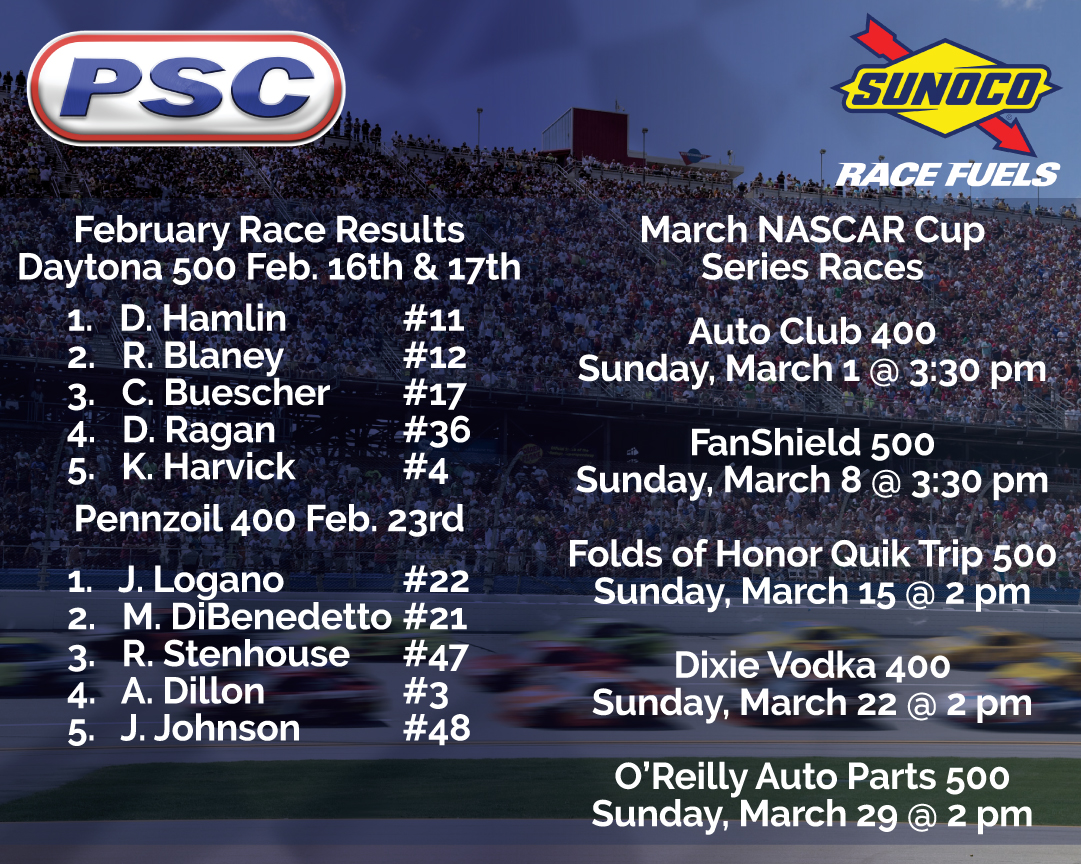 PSC

SUNOCO

RACE FUELS

February Race Results
Daytona 500 Feb. 16th & 17th

1. D. Hamlin #11
2. R. Blaney #12
3. C. Buescher #17
4. D. Ragan #36
5. K. Harvick #4

Pennzoil 400 Feb. 23rd

1. J. Logano #22
2. M. DiBenedetto #21
3. R. Stenhouse #47
4. A. Dillon #3
5. J. Johnson #48

March NASCAR Cup Series Races

Auto Club 400
Sunday, March 1 @ 3:30 pm

FanShield 500
Sunday, March 8 @ 3:30 pm

Folds of Honor Quik Trip 500
Sunday, March 15 @ 2 pm

Dixie Vodka 400
Sunday, March 22 @ 2 pm

O'Reilly Auto Parts 500
Sunday, March 29 @ 2 pm